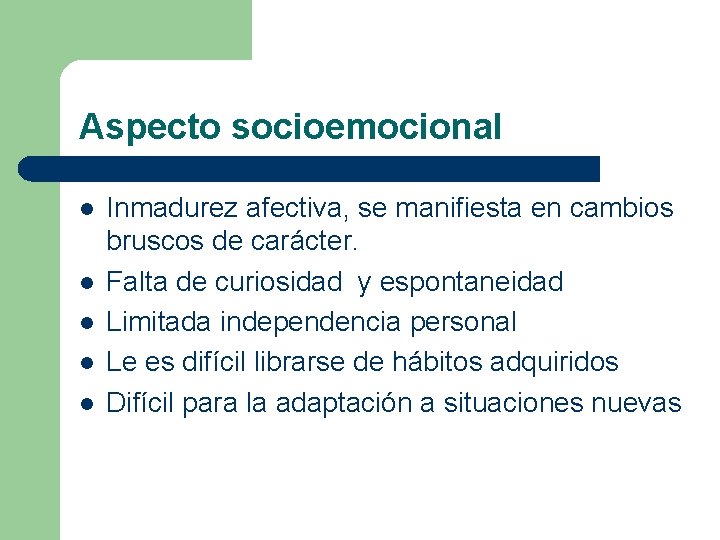 Aspecto socioemocional

- Inmadurez afectiva, se manifiesta en cambios bruscos de carácter.
- Falta de curiosidad y espontaneidad
- Limitada independencia personal
- Le es difícil librarse de hábitos adquiridos
- Difícil para la adaptación a situaciones nuevas